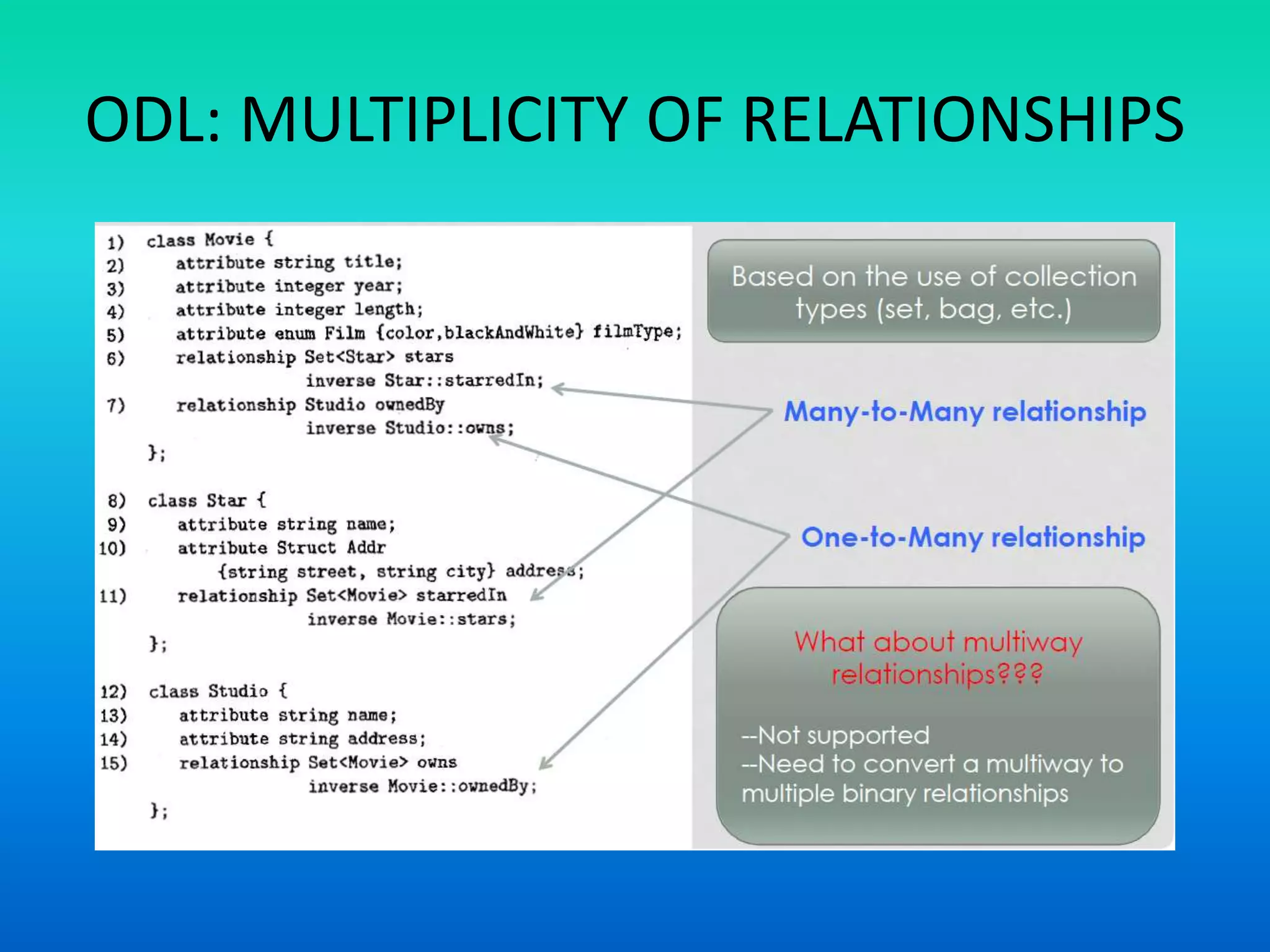 ODL: MULTIPLICITY OF RELATIONSHIPS

1) class Movie {
2) attribute string title;
3) attribute integer year;
4) attribute integer length;
5) attribute enum Film {color,blackAndWhite} filmType;
6) relationship Set<Star> stars
inverse Star::starredIn;
7) relationship Studio ownedBy
inverse Studio::owns;
};

8) class Star {
9) attribute string name;
10) attribute Struct Addr
{string street, string city} address;
11) relationship Set<Movie> starredIn
inverse Movie::stars;
};

12) class Studio {
13) attribute string name;
14) attribute string address;
15) relationship Set<Movie> owns
inverse Movie::ownedBy;
};

Based on the use of collection types (set, bag, etc.)

Many-to-Many relationship

One-to-Many relationship

What about multiway relationships???

--Not supported
--Need to convert a multiway to multiple binary relationships